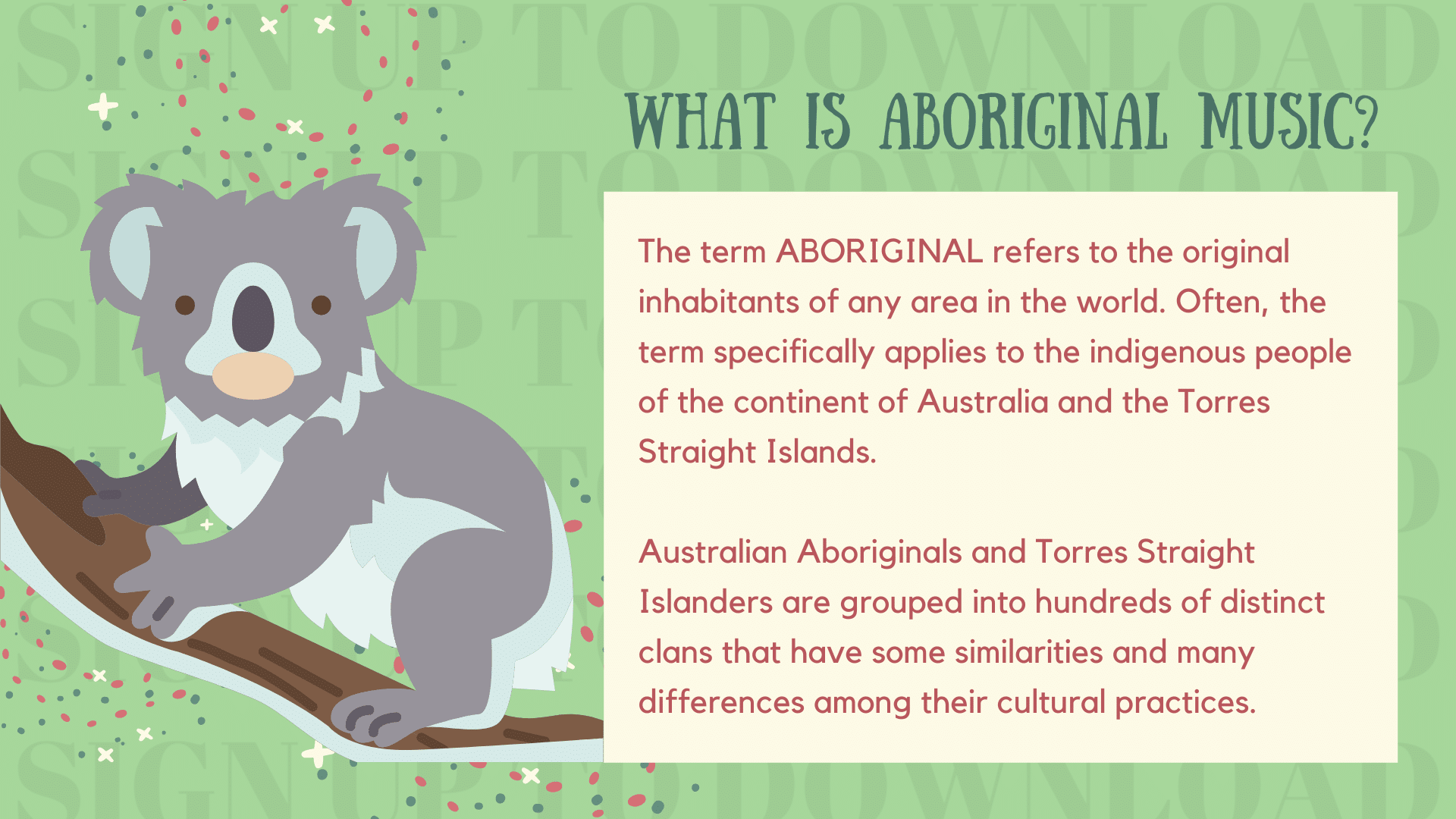 SIGN UP TO DOWNLOAD

WHAT IS ABORIGINAL MUSIC?

The term ABORIGINAL refers to the original inhabitants of any area in the world. Often, the term specifically applies to the indigenous people of the continent of Australia and the Torres Straight Islands.

Australian Aboriginals and Torres Straight Islanders are grouped into hundreds of distinct clans that have some similarities and many differences among their cultural practices.